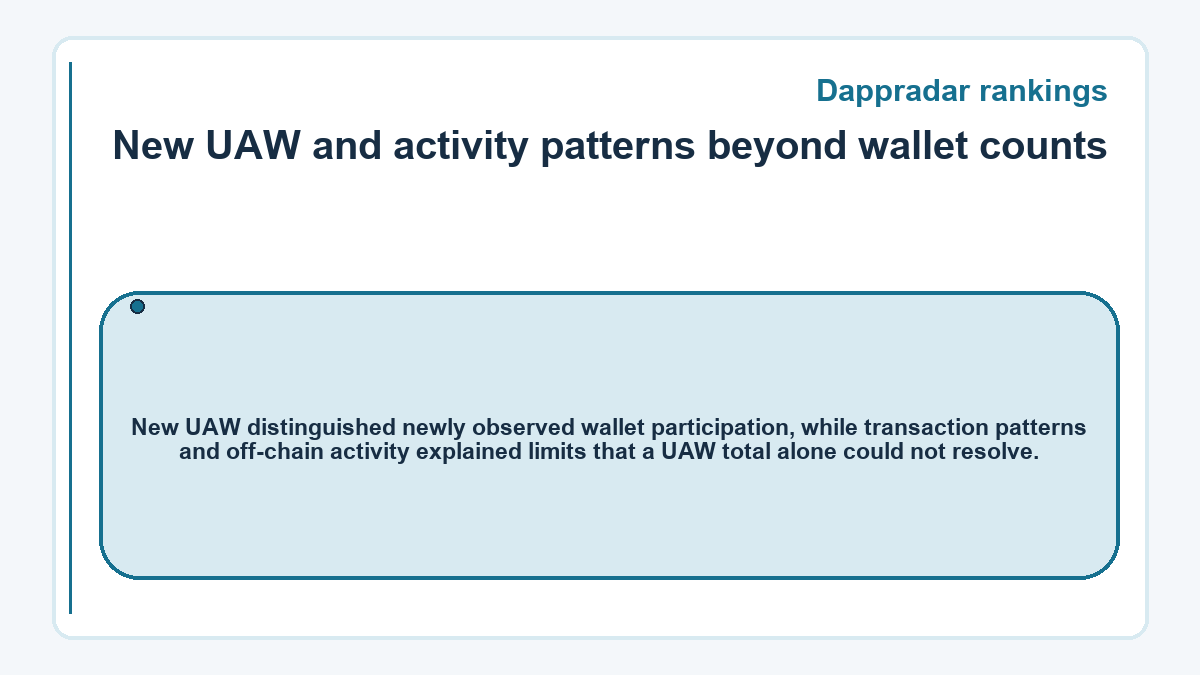 Dappradar rankings

New UAW and activity patterns beyond wallet counts

New UAW distinguished newly observed wallet participation, while transaction patterns and off-chain activity explained limits that a UAW total alone could not resolve.